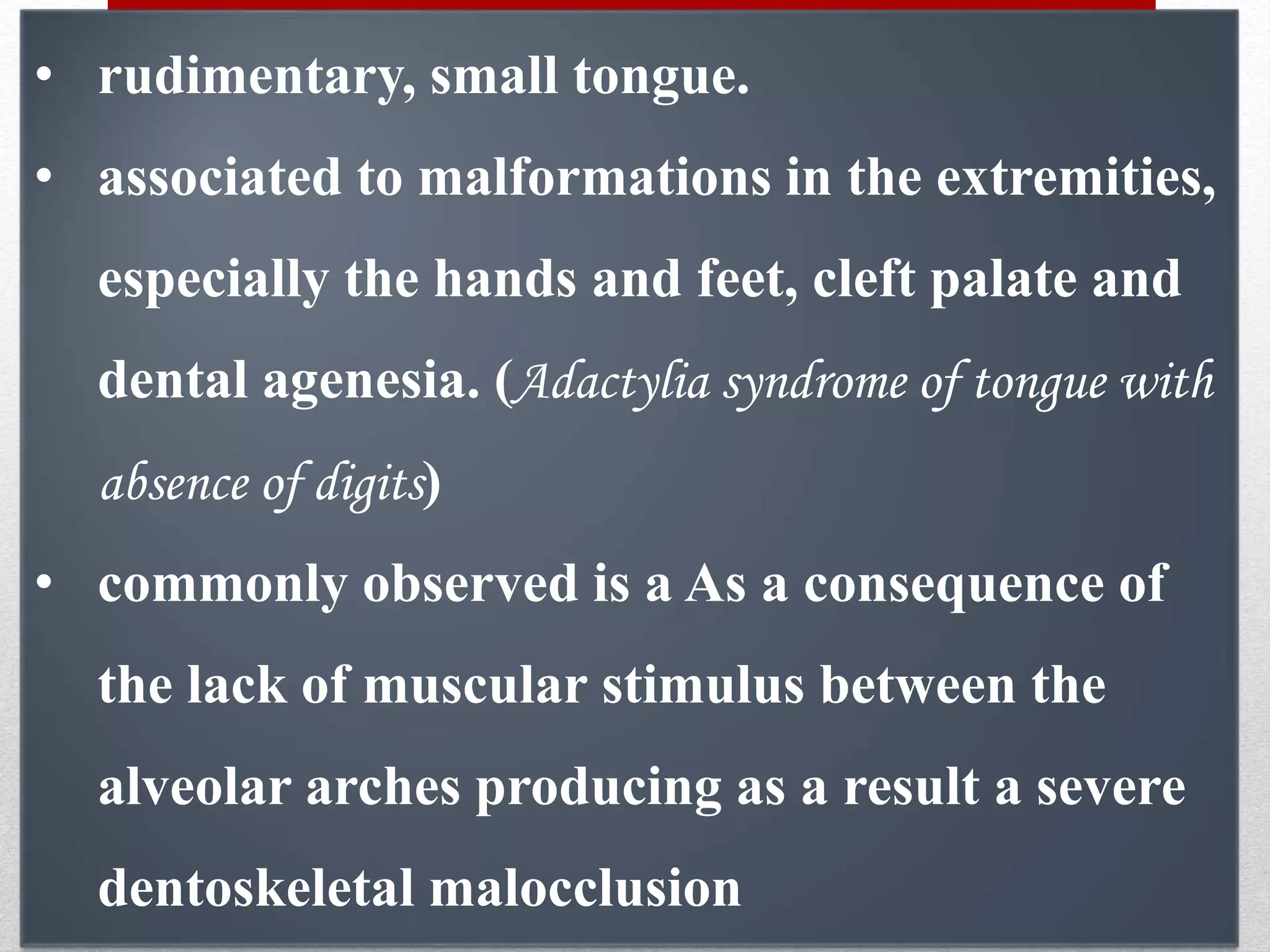 • rudimentary, small tongue.

• associated to malformations in the extremities, especially the hands and feet, cleft palate and dental agenesia. (Adactylia syndrome of tongue with absence of digits)

• commonly observed is a As a consequence of the lack of muscular stimulus between the alveolar arches producing as a result a severe dentoskeletal malocclusion